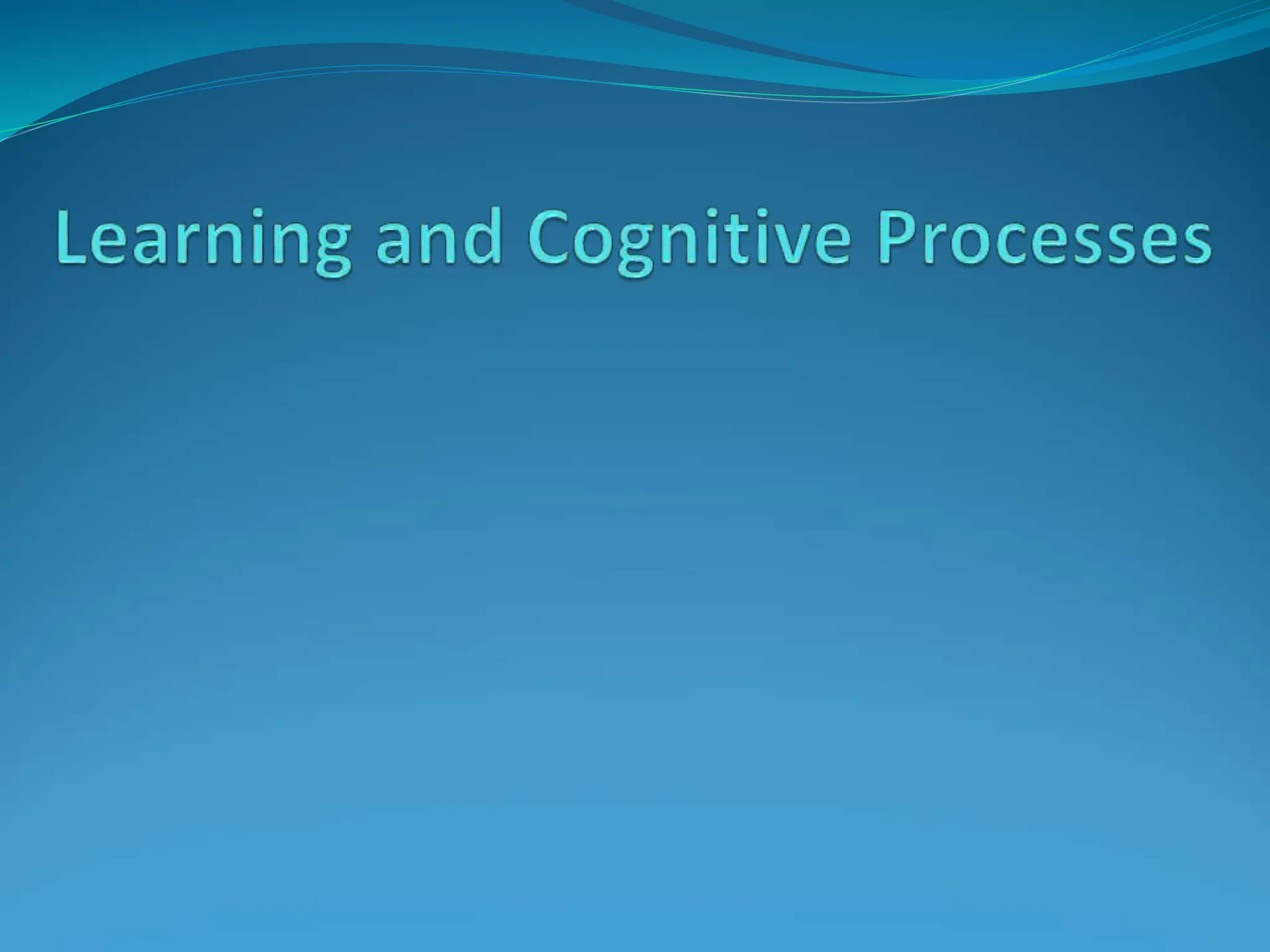 Learning and Cognitive Processes